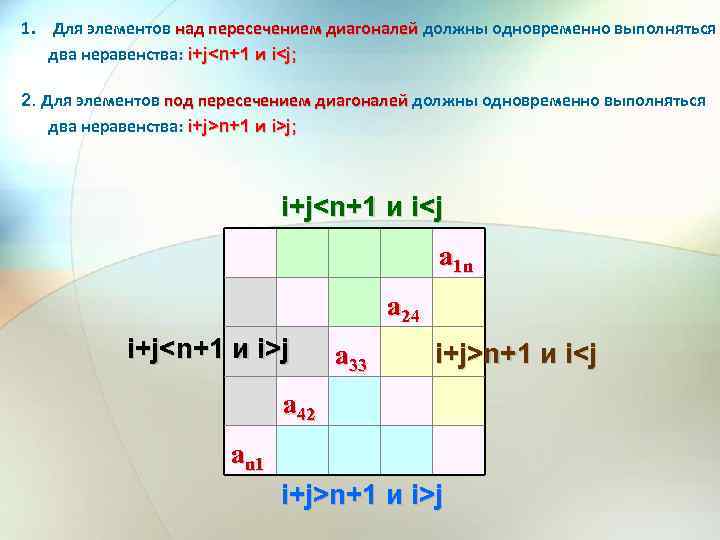 1. Для элементов над пересечением диагоналей должны одновременно выполняться два неравенства: i+j<n+1 и i<j;

2. Для элементов под пересечением диагоналей должны одновременно выполняться два неравенства: i+j>n+1 и i>j;

i+j<n+1 и i<j

$a_{1n}$

$a_{24}$

i+j<n+1 и i>j

$a_{33}$

i+j>n+1 и i<j

$a_{42}$

$a_{n1}$

i+j>n+1 и i>j